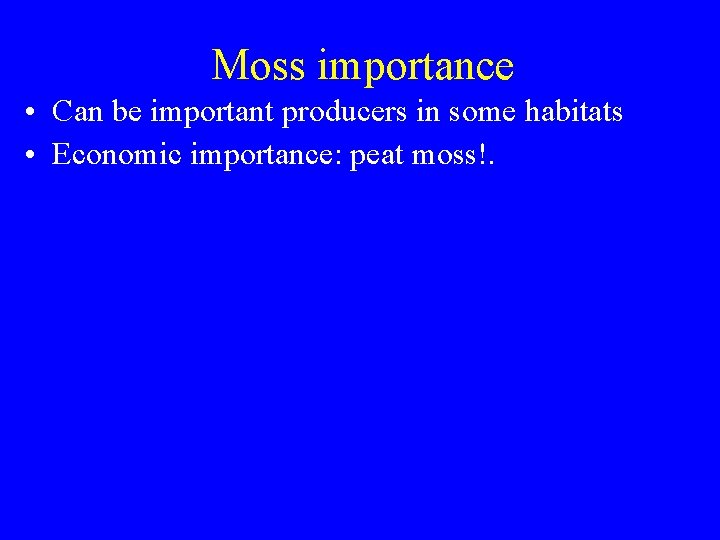 Moss importance

• Can be important producers in some habitats
• Economic importance: peat moss!.